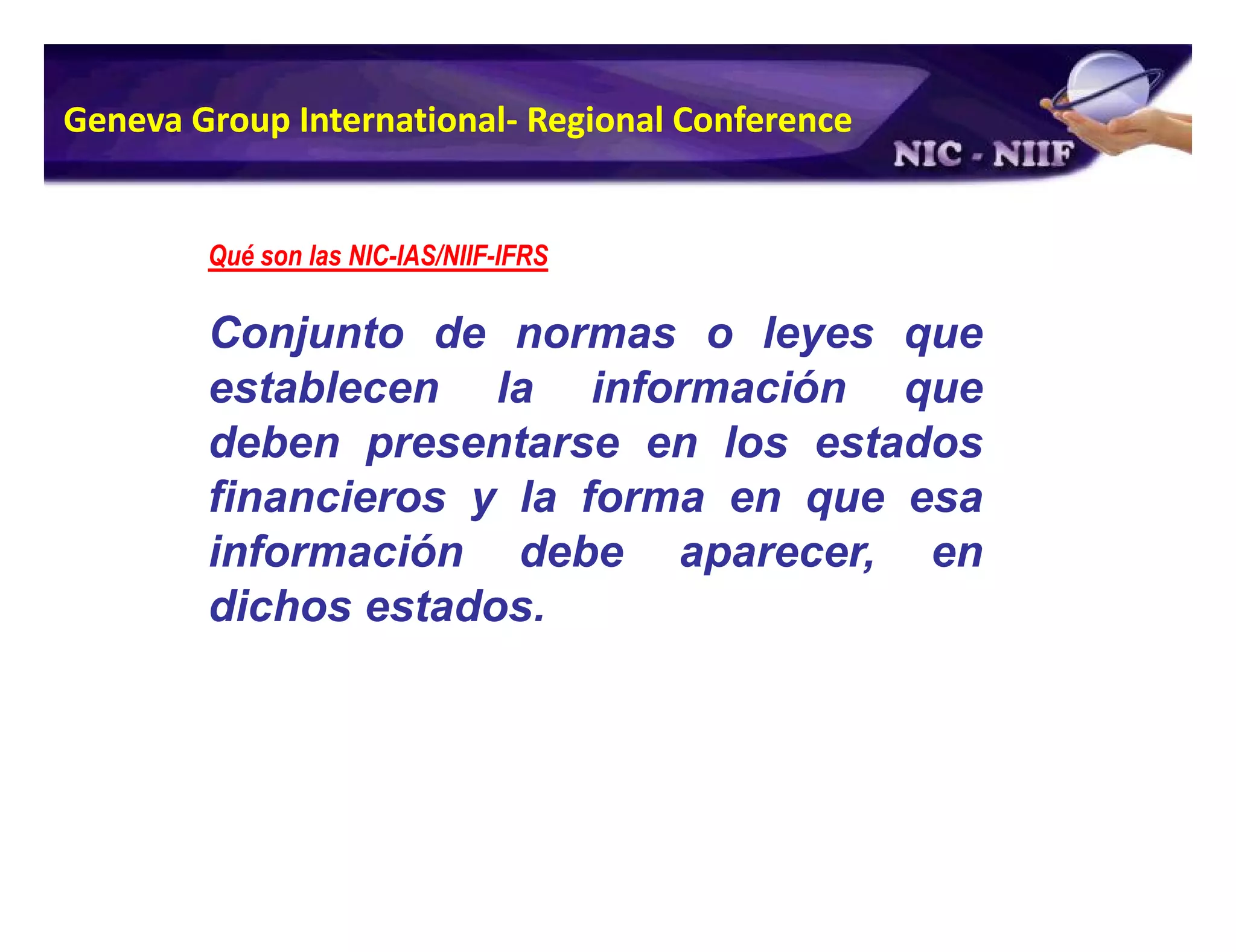 Geneva Group International- Regional Conference

NIC - NIIF

Qué son las NIC-IAS/NIIF-IFRS

Conjunto de normas o leyes que establecen la información que deben presentarse en los estados financieros y la forma en que esa información debe aparecer, en dichos estados.